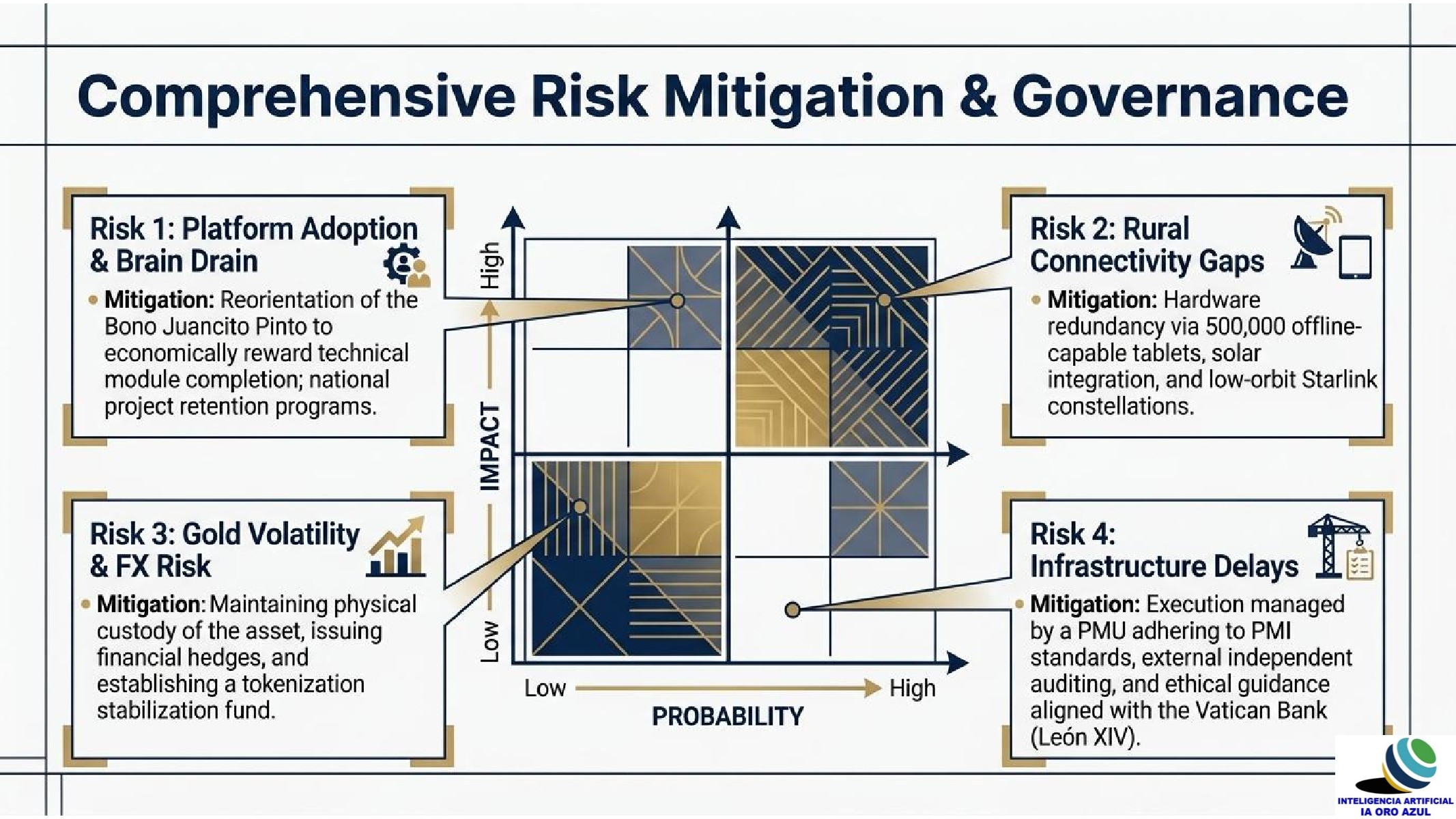 Comprehensive Risk Mitigation & Governance

Risk 1: Platform Adoption & Brain Drain

• Mitigation: Reorientation of the Bono Juancito Pinto to economically reward technical module completion; national project retention programs.

Risk 3: Gold Volatility & FX Risk

• Mitigation: Maintaining physical custody of the asset, issuing financial hedges, and establishing a tokenization stabilization fund.

High

IMPACT

Low

Low

High

PROBABILITY

Risk 2: Rural Connectivity Gaps

• Mitigation: Hardware redundancy via 500,000 offline-capable tablets, solar integration, and low-orbit Starlink constellations.

Risk 4: Infrastructure Delays

• Mitigation: Execution managed by a PMU adhering to PMI standards, external independent auditing, and ethical guidance aligned with the Vatican Bank (León XIV).

INTELIGENCIA ARTIFICIAL
IA ORO AZUL